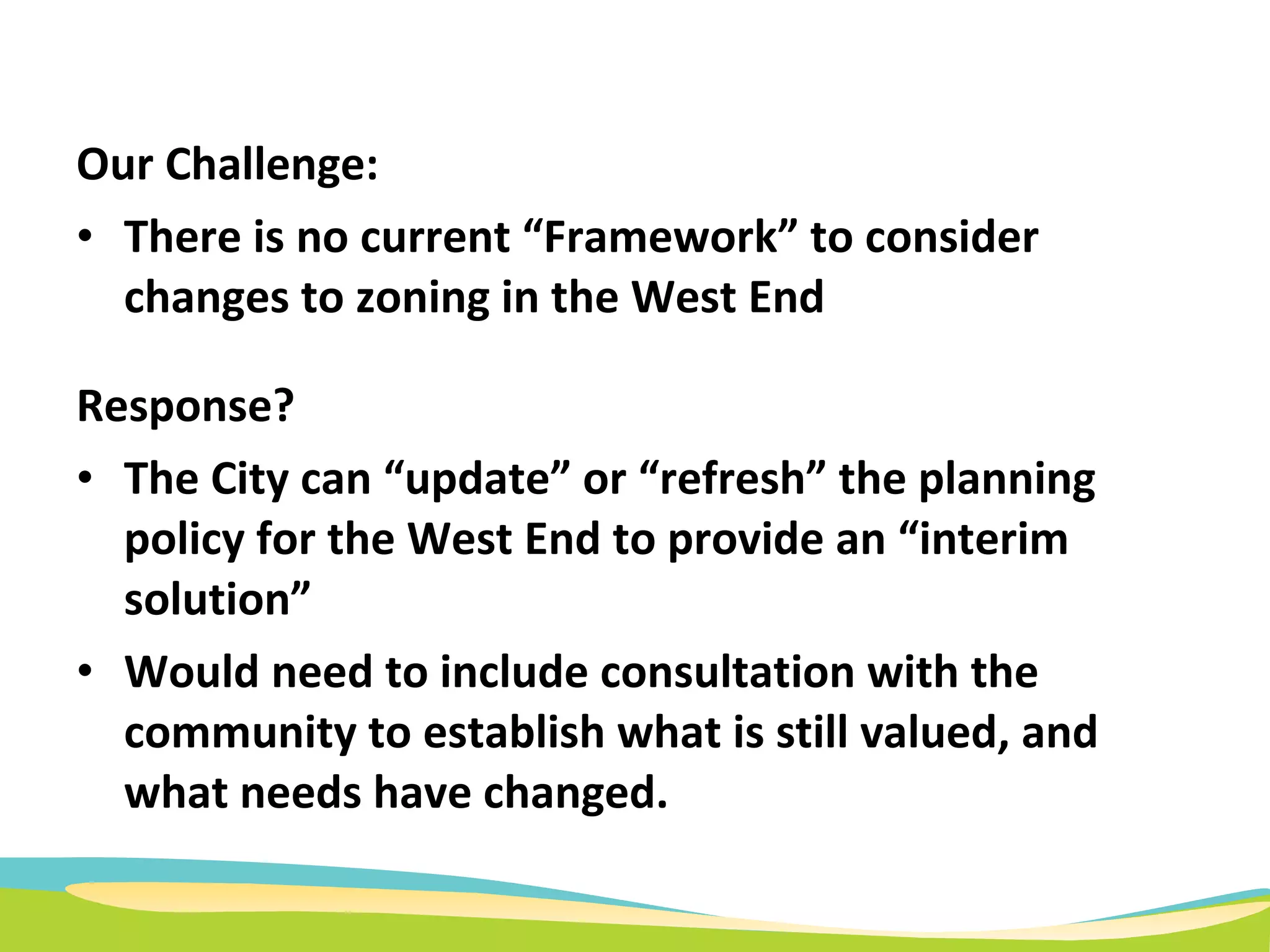 Our Challenge:

• There is no current “Framework” to consider changes to zoning in the West End

Response?

• The City can “update” or “refresh” the planning policy for the West End to provide an “interim solution”

• Would need to include consultation with the community to establish what is still valued, and what needs have changed.